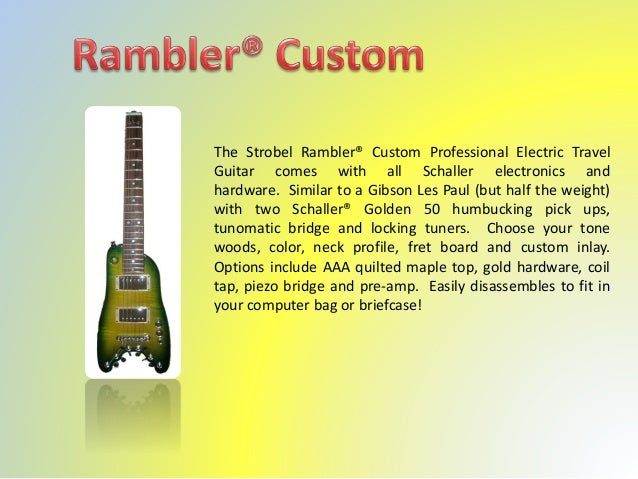 Rambler® Custom

The Strobel Rambler® Custom Professional Electric Travel Guitar comes with all Schaller electronics and hardware. Similar to a Gibson Les Paul (but half the weight) with two Schaller® Golden 50 humbucking pick ups, tunomatic bridge and locking tuners. Choose your tone woods, color, neck profile, fret board and custom inlay. Options include AAA quilted maple top, gold hardware, coil tap, piezo bridge and pre-amp. Easily disassembles to fit in your computer bag or briefcase!